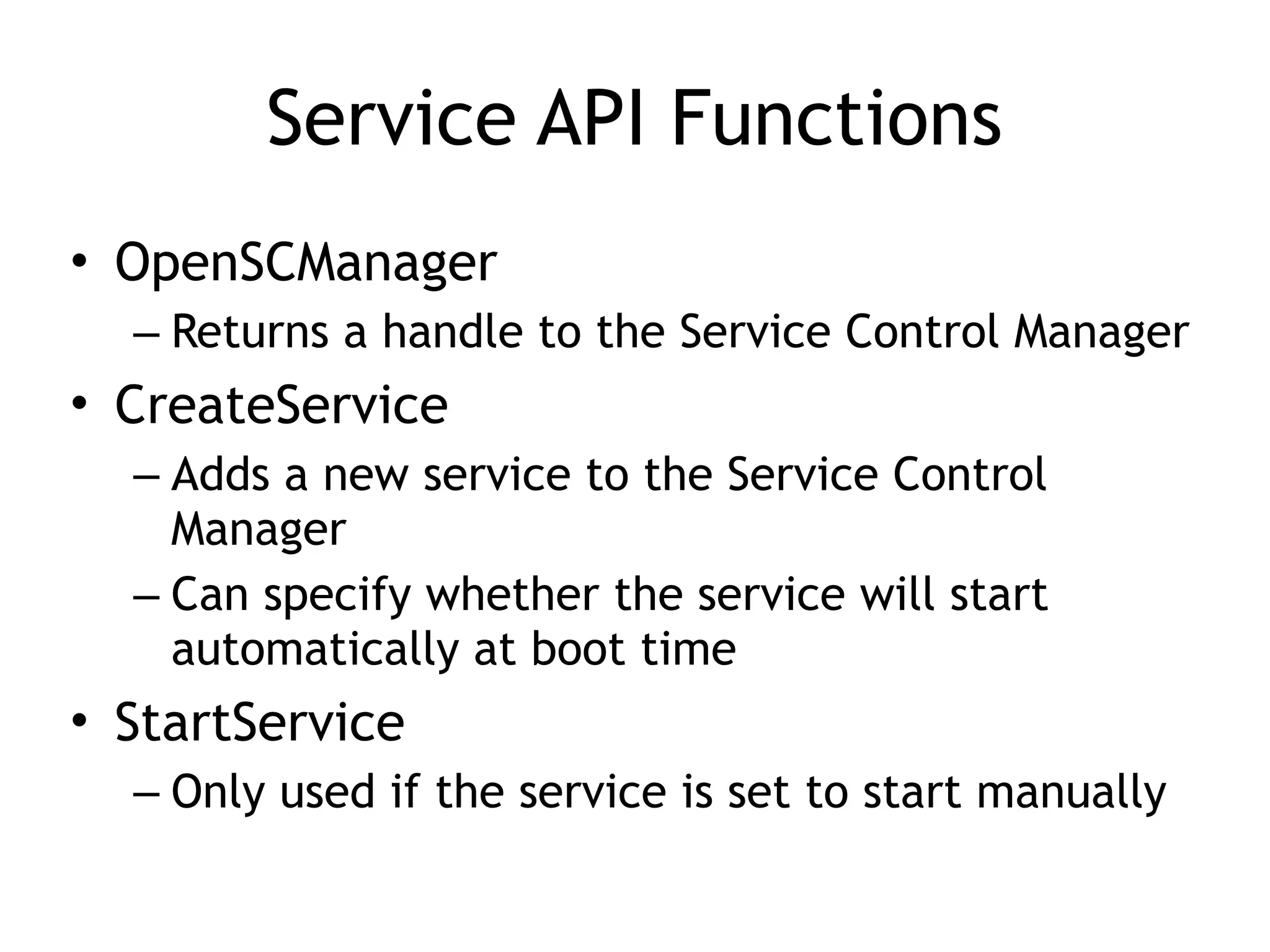 Service API Functions

• OpenSCManager
– Returns a handle to the Service Control Manager
• CreateService
– Adds a new service to the Service Control Manager
– Can specify whether the service will start automatically at boot time
• StartService
– Only used if the service is set to start manually